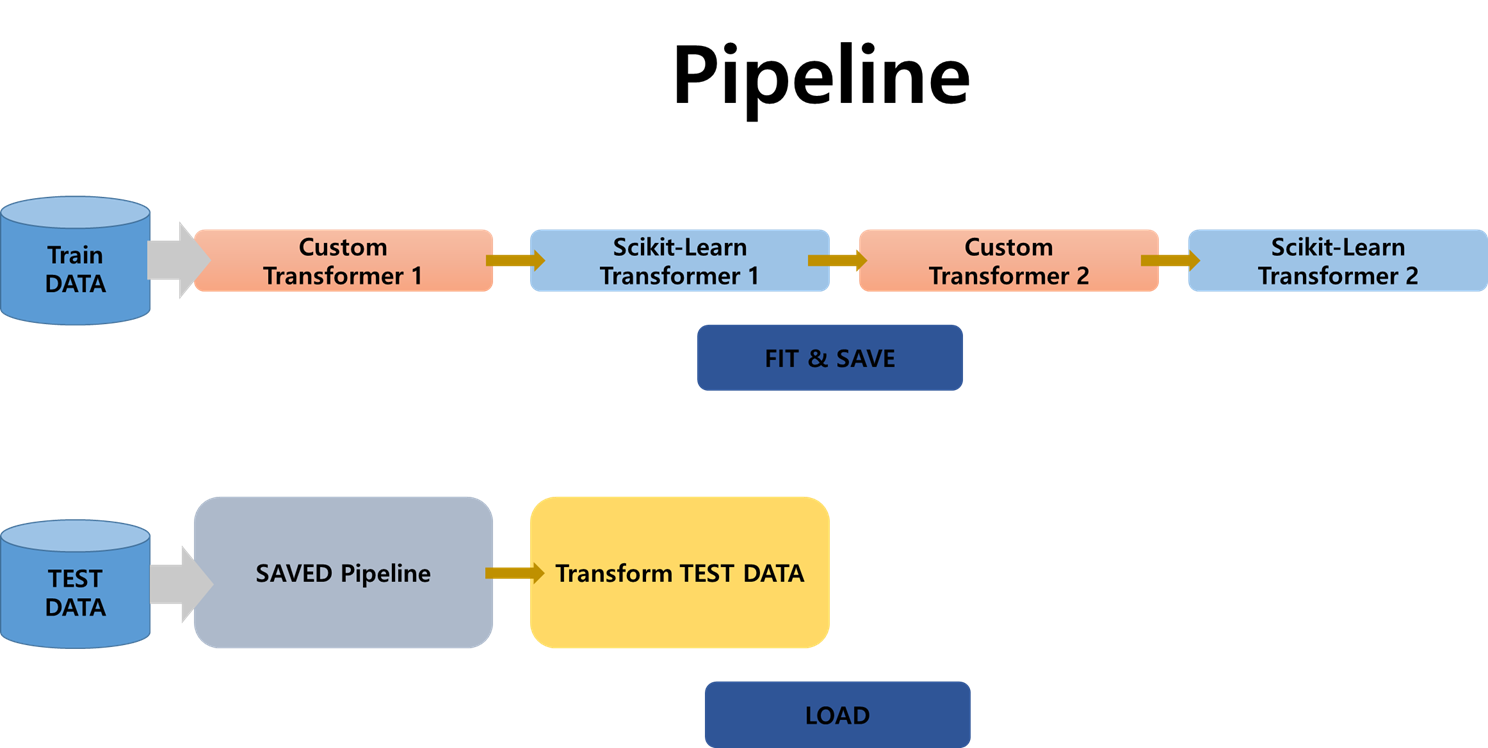 Pipeline

Train DATA

Custom Transformer 1

Scikit-Learn Transformer 1

Custom Transformer 2

Scikit-Learn Transformer 2

FIT & SAVE

TEST DATA

SAVED Pipeline

Transform TEST DATA

LOAD